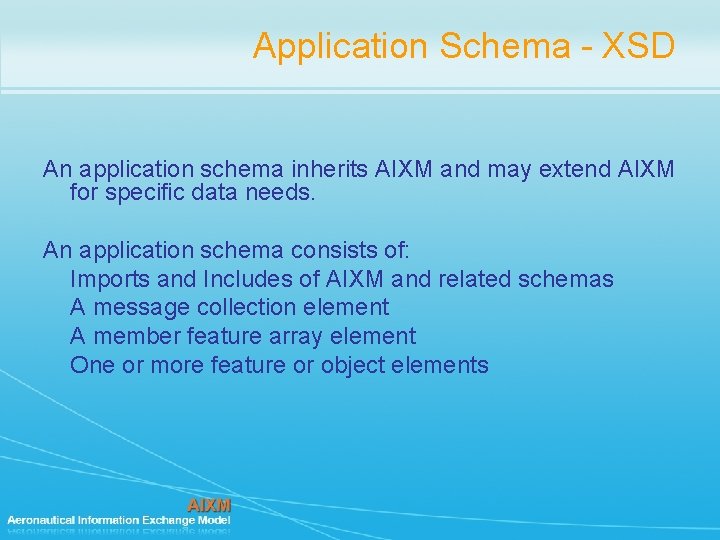 Application Schema - XSD

An application schema inherits AIXM and may extend AIXM for specific data needs.

An application schema consists of:
Imports and Includes of AIXM and related schemas
A message collection element
A member feature array element
One or more feature or object elements

AIXM
Aeronautical Information Exchange Model